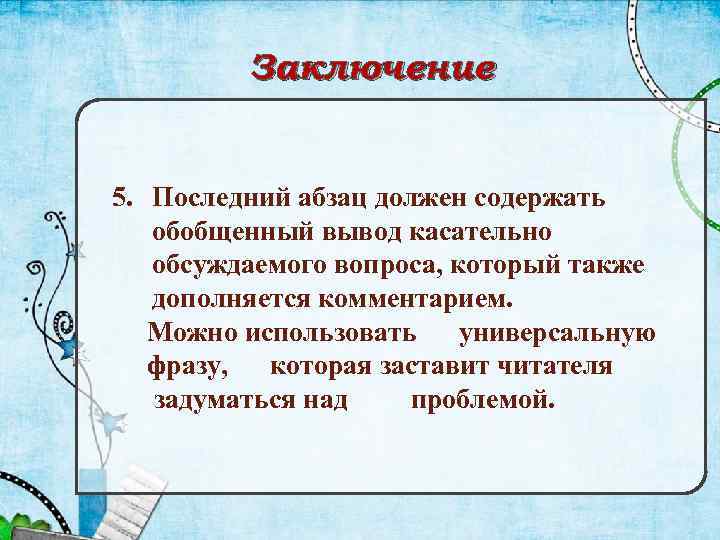 Заключение

5. Последний абзац должен содержать обобщенный вывод касательно обсуждаемого вопроса, который также дополняется комментарием.
Можно использовать универсальную фразу, которая заставит читателя задуматься над проблемой.